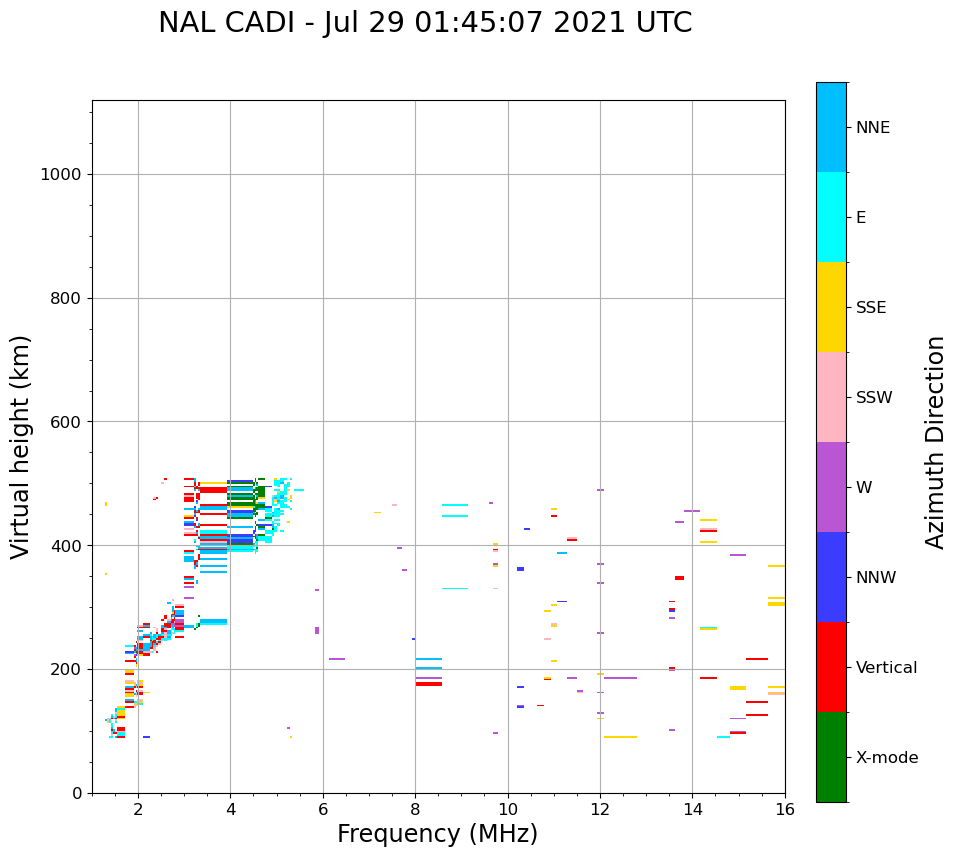 NAL CADI - Jul 29 01:45:07 2021 UTC

Virtual height (km)

1000
800
600
400
200
0

2
4
6
8
10
12
14
16

Frequency (MHz)

NNE
E
SSE
SSW
W
NNW
Vertical
X-mode

Azimuth Direction